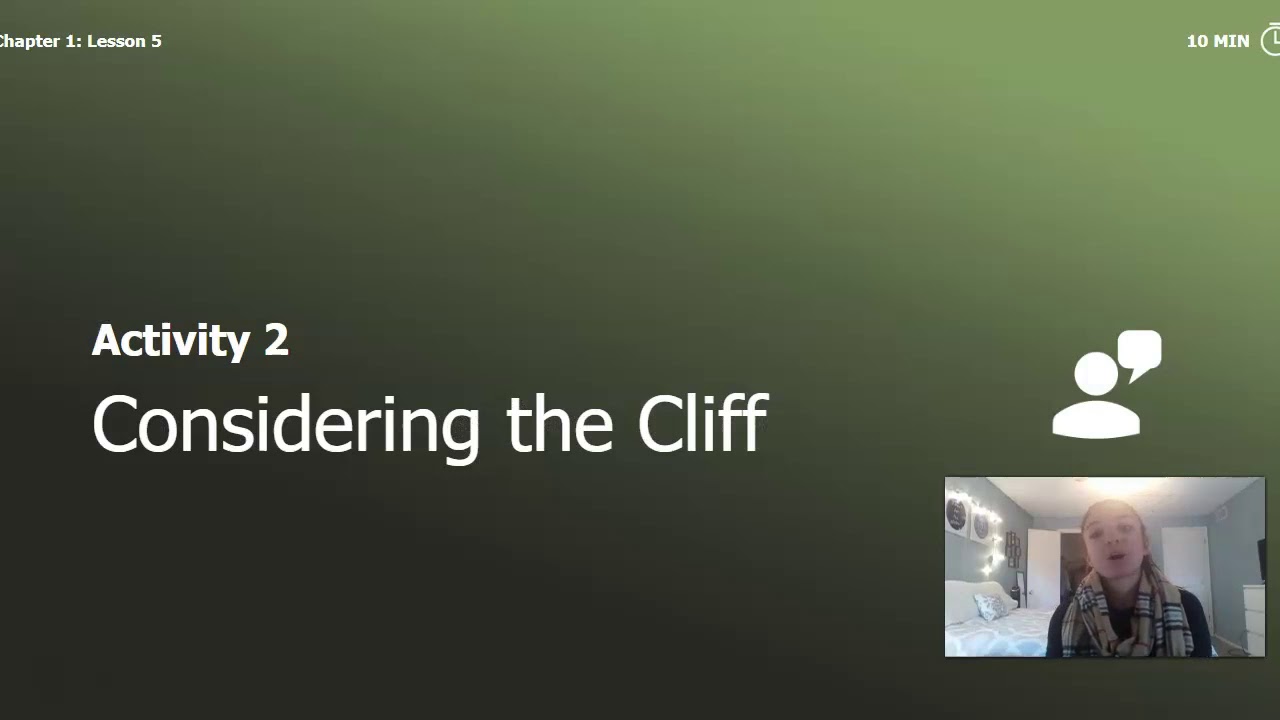 Chapter 1: Lesson 5

10 MIN

Activity 2

Considering the Cliff